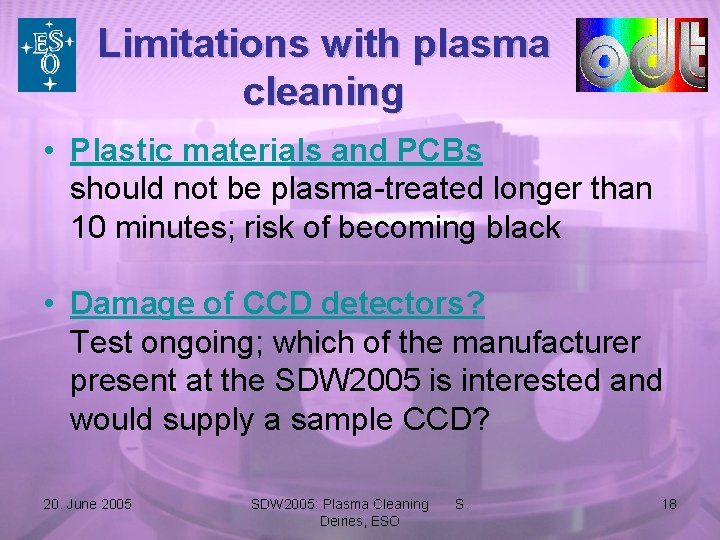 ESO

Limitations with plasma cleaning

odt

• Plastic materials and PCBs
should not be plasma-treated longer than 10 minutes; risk of becoming black

• Damage of CCD detectors?
Test ongoing; which of the manufacturer present at the SDW2005 is interested and would supply a sample CCD?

20. June 2005

SDW2005: Plasma Cleaning S. Deiries, ESO

18